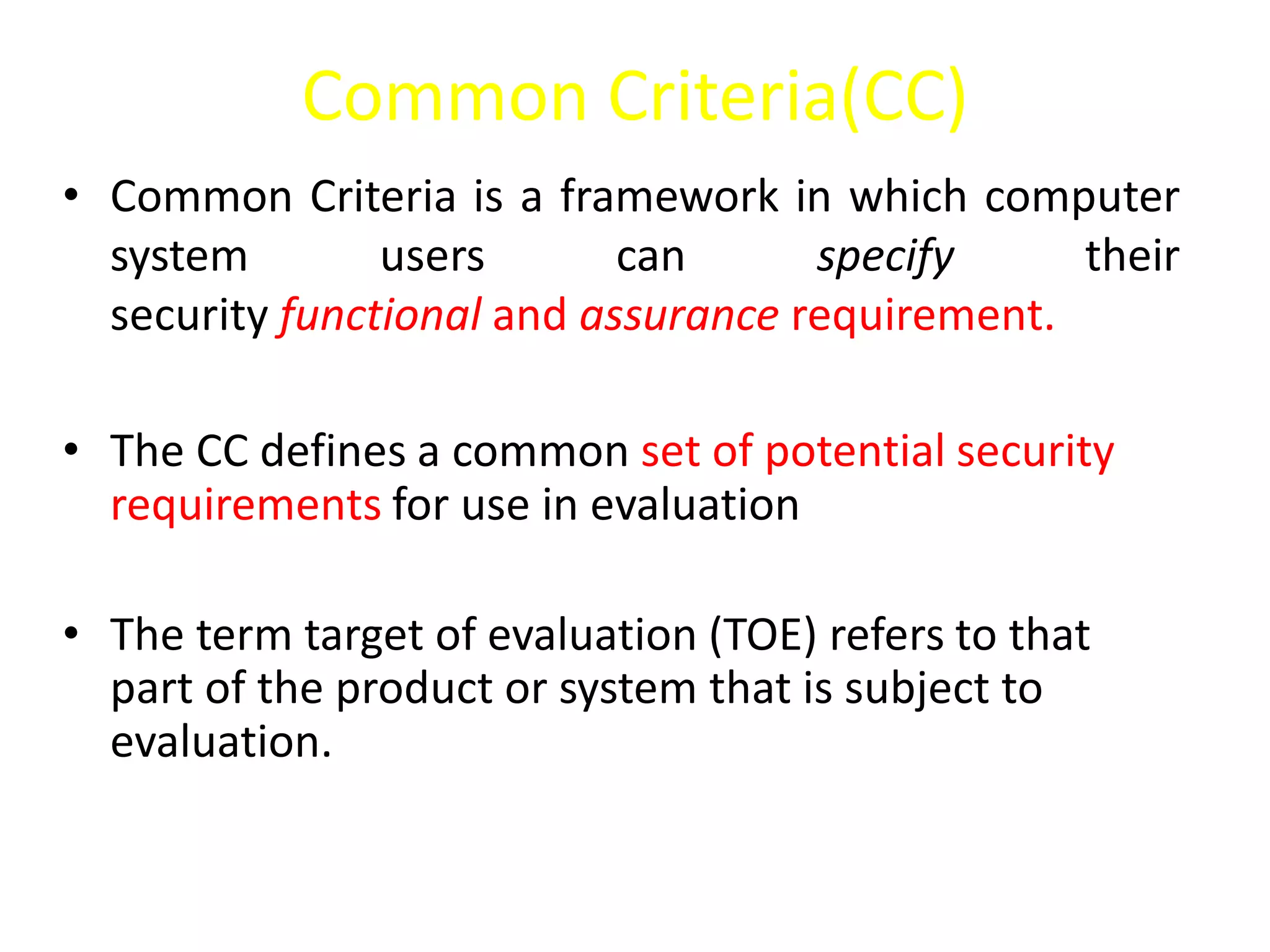 Common Criteria(CC)

• Common Criteria is a framework in which computer system users can specify their security functional and assurance requirement.

• The CC defines a common set of potential security requirements for use in evaluation

• The term target of evaluation (TOE) refers to that part of the product or system that is subject to evaluation.